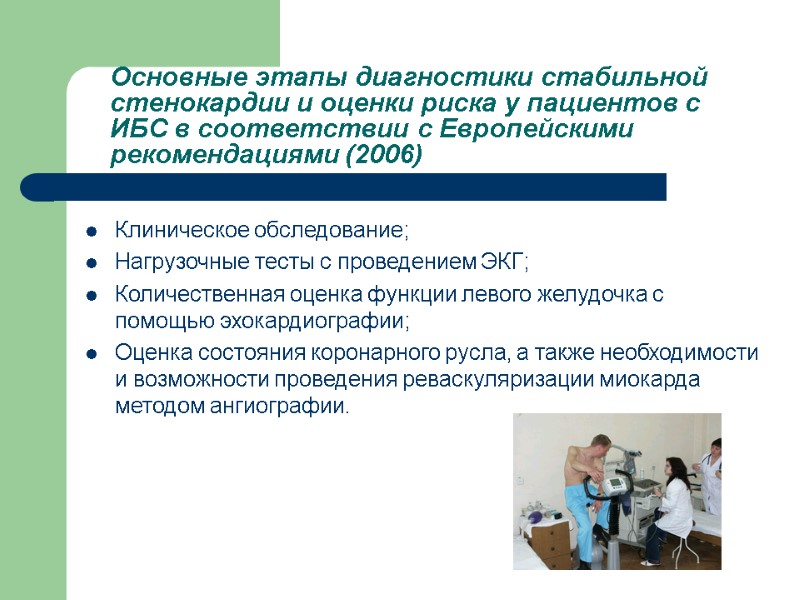 Основные этапы диагностики стабильной стенокардии и оценки риска у пациентов с ИБС в соответствии с Европейскими рекомендациями (2006)

- Клиническое обследование;
- Нагрузочные тесты с проведением ЭКГ;
- Количественная оценка функции левого желудочка с помощью эхокардиографии;
- Оценка состояния коронарного русла, а также необходимости и возможности проведения реваскуляризации миокарда методом ангиографии.